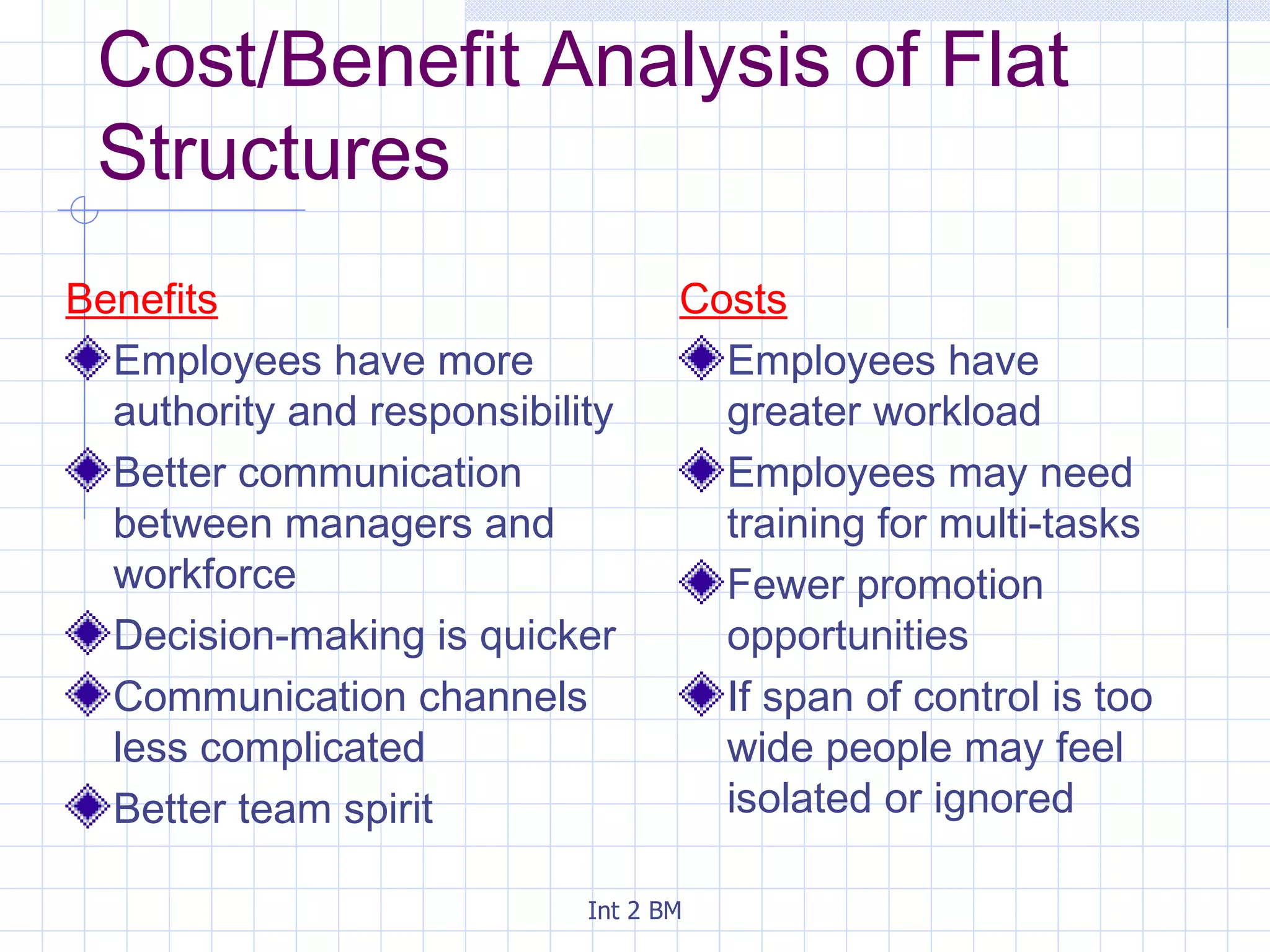 Cost/Benefit Analysis of Flat Structures

Benefits
Employees have more authority and responsibility
Better communication between managers and workforce
Decision-making is quicker
Communication channels less complicated
Better team spirit

Costs
Employees have greater workload
Employees may need training for multi-tasks
Fewer promotion opportunities
If span of control is too wide people may feel isolated or ignored

Int 2 BM